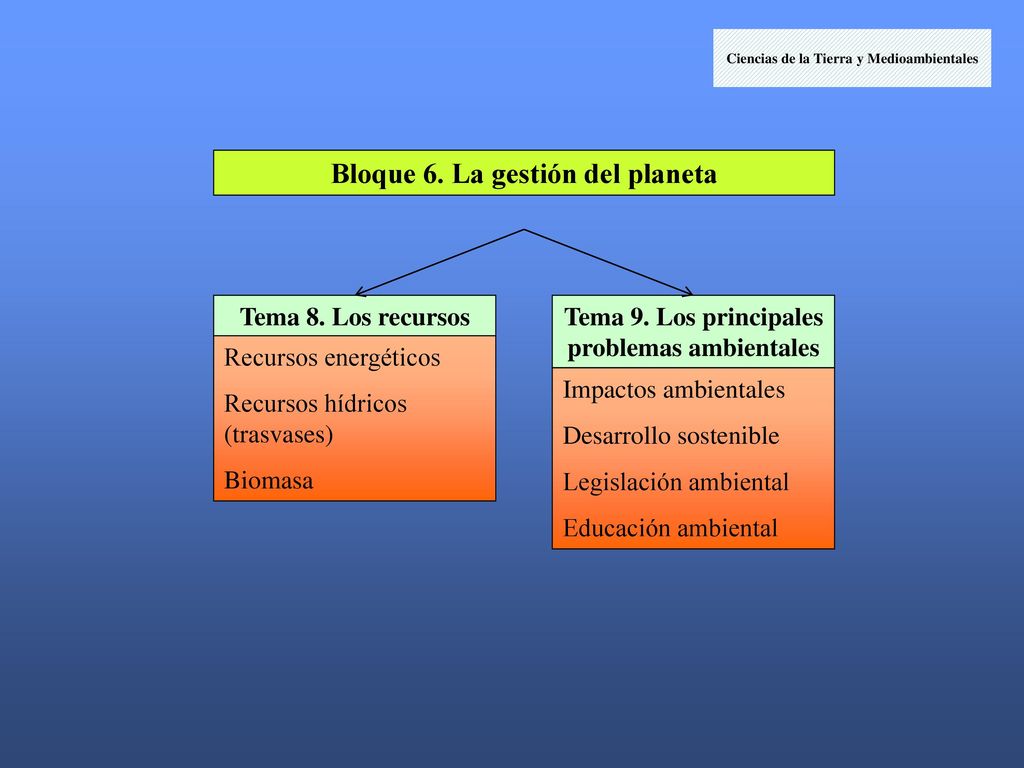 Ciencias de la Tierra y Medioambientales

Bloque 6. La gestión del planeta

Tema 8. Los recursos

Recursos energéticos

Recursos hídricos (trasvases)

Biomasa

Tema 9. Los principales problemas ambientales

Impactos ambientales

Desarrollo sostenible

Legislación ambiental

Educación ambiental